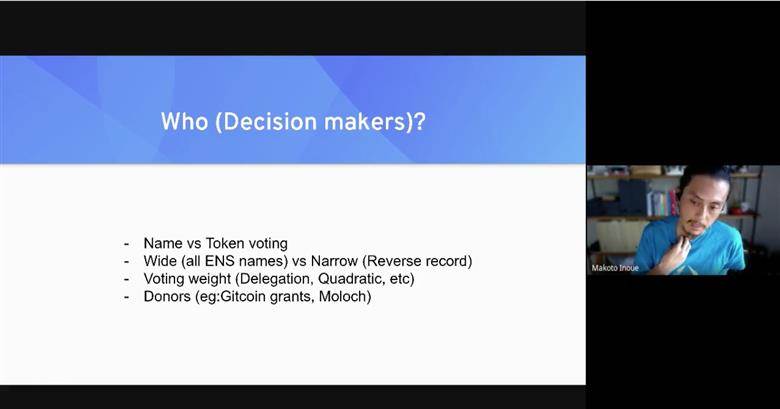 Who (Decision makers)?

- Name vs Token voting
- Wide (all ENS names) vs Narrow (Reverse record)
- Voting weight (Delegation, Quadratic, etc)
- Donors (eg:Gitcoin grants, Moloch)

Makoto Inoue